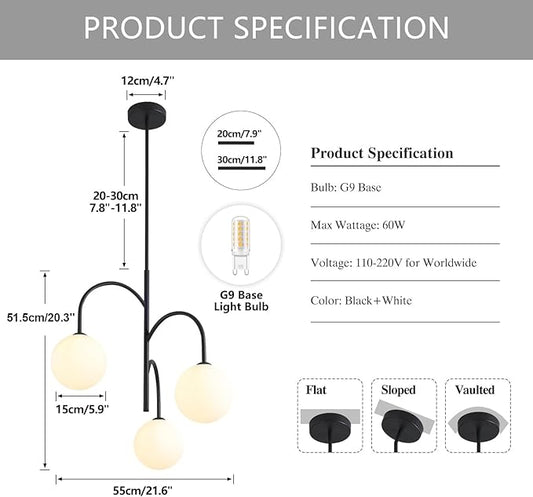 PRODUCT SPECIFICATION

12cm/4.7''

20-30cm
7.8''-11.8''

51.5cm/20.3''

15cm/5.9''

55cm/21.6''

20cm/7.9''

30cm/11.8''

G9 Base
Light Bulb

Product Specification

Bulb: G9 Base

Max Wattage: 60W

Voltage: 110-220V for Worldwide

Color: Black+White

Flat

Sloped

Vaulted